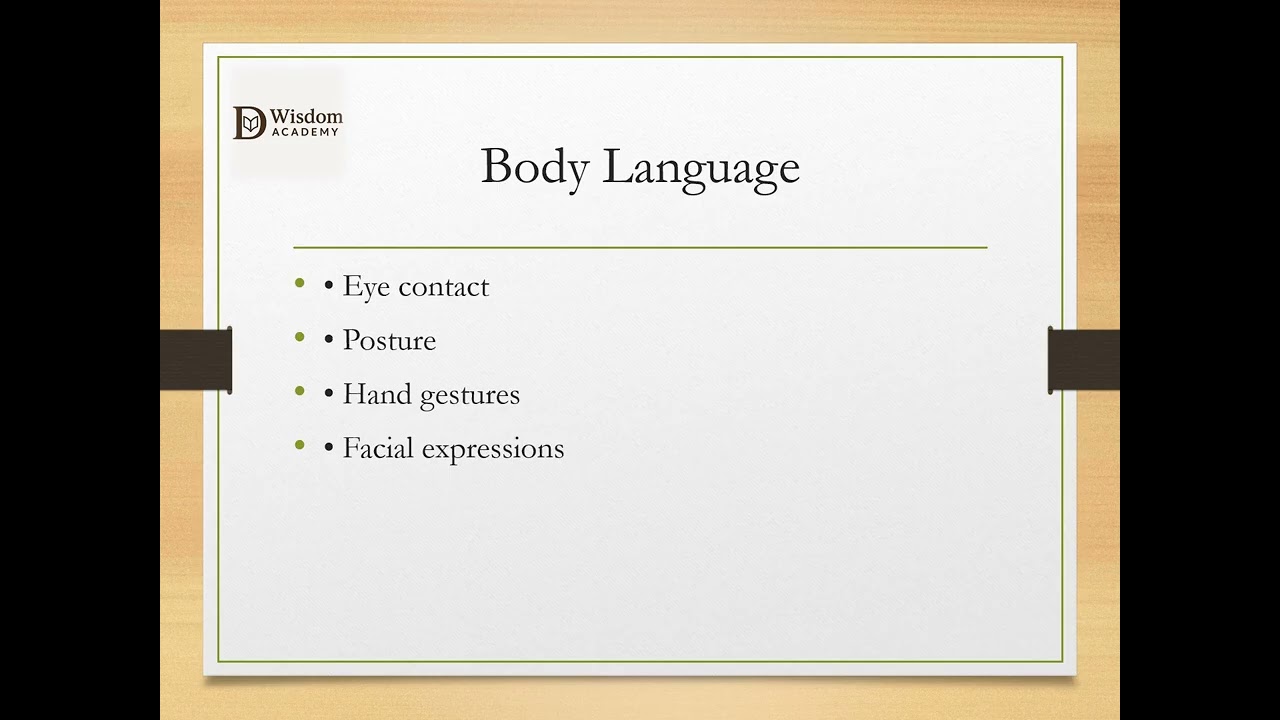 D Wisdom ACADEMY

Body Language

• • Eye contact
• • Posture
• • Hand gestures
• • Facial expressions